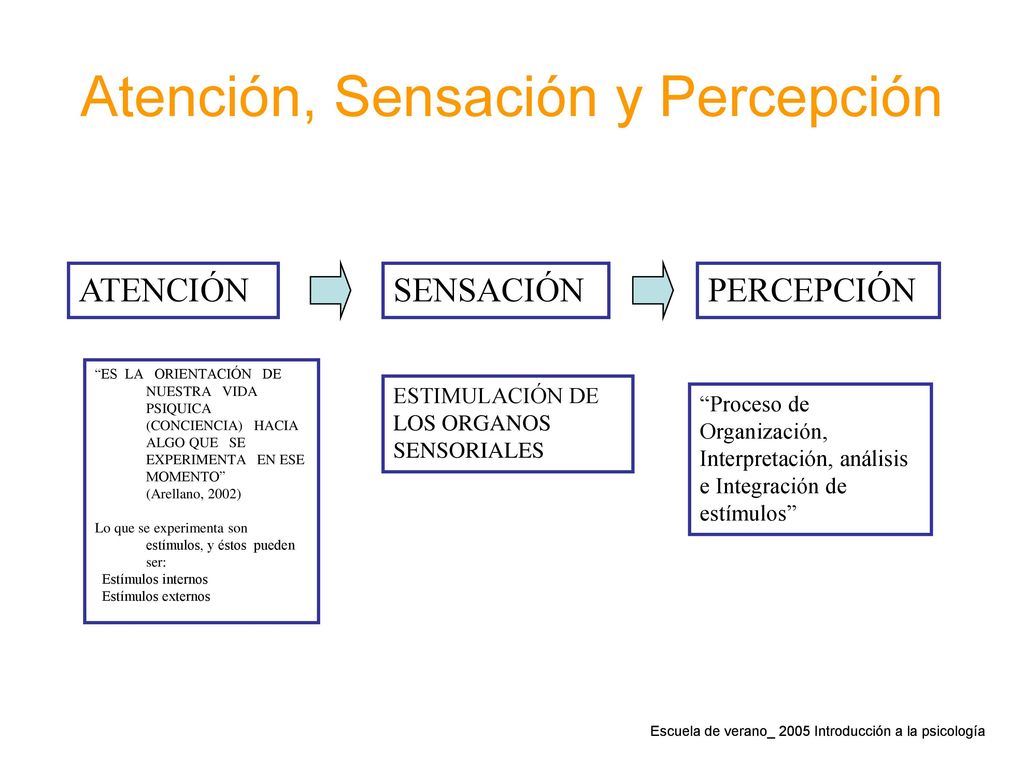 Atención, Sensación y Percepción

ATENCIÓN

SENSACIÓN

PERCEPCIÓN

“ES LA ORIENTACIÓN DE NUESTRA VIDA PSIQUICA (CONCIENCIA) HACIA ALGO QUE SE EXPERIMENTA EN ESE MOMENTO” (Arellano, 2002)

Lo que se experimenta son estímulos, y éstos pueden ser:
Estímulos internos
Estímulos externos

ESTIMULACIÓN DE LOS ORGANOS SENSORIALES

“Proceso de Organización, Interpretación, análisis e Integración de estímulos”

Escuela de verano_ 2005 Introducción a la psicología